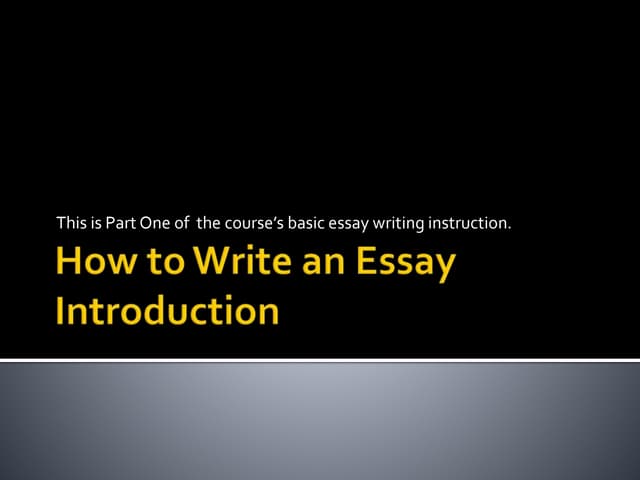 This is Part One of the course's basic essay writing instruction.

How to Write an Essay Introduction